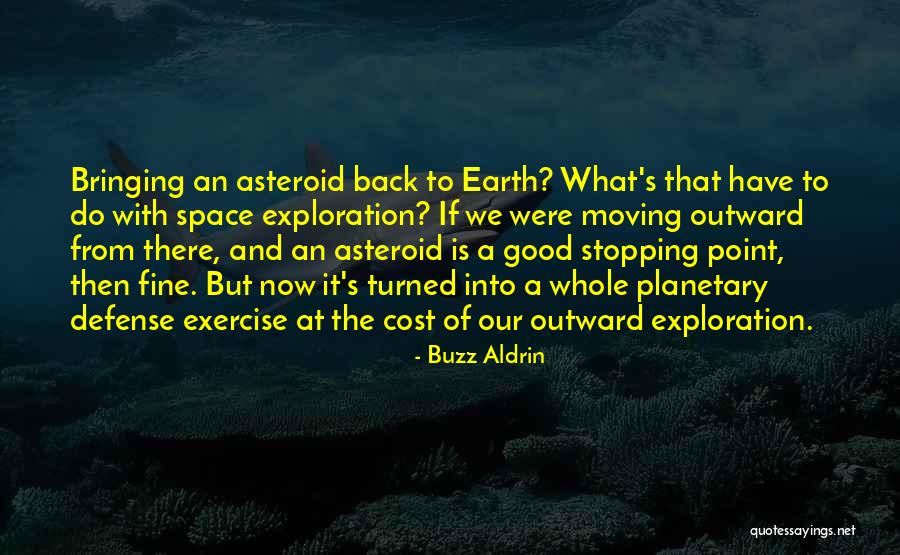 Bringing an asteroid back to Earth? What's that have to do with space exploration? If we were moving outward from there, and an asteroid is a good stopping point, then fine. But now it's turned into a whole planetary defense exercise at the cost of our outward exploration.

- Buzz Aldrin

quotessayings.net